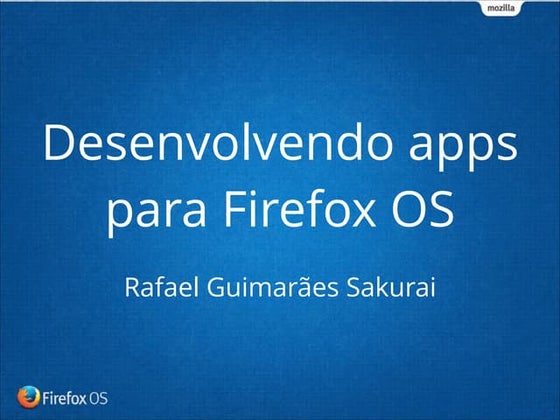 mozilla

Desenvolvendo apps para Firefox OS

Rafael Guimarães Sakurai

Firefox OS